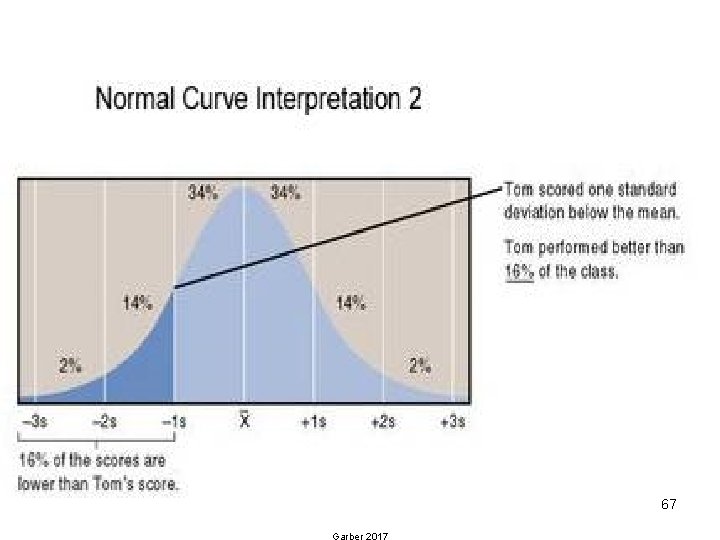 Normal Curve Interpretation 2

34%
34%
14%
14%
2%
2%

Tom scored one standard deviation below the mean.

Tom performed better than 16% of the class.

−3s
−2s
−1s
$\bar{X}$
+1s
+2s
+3s

16% of the scores are lower than Tom's score.

67

Garber 2017